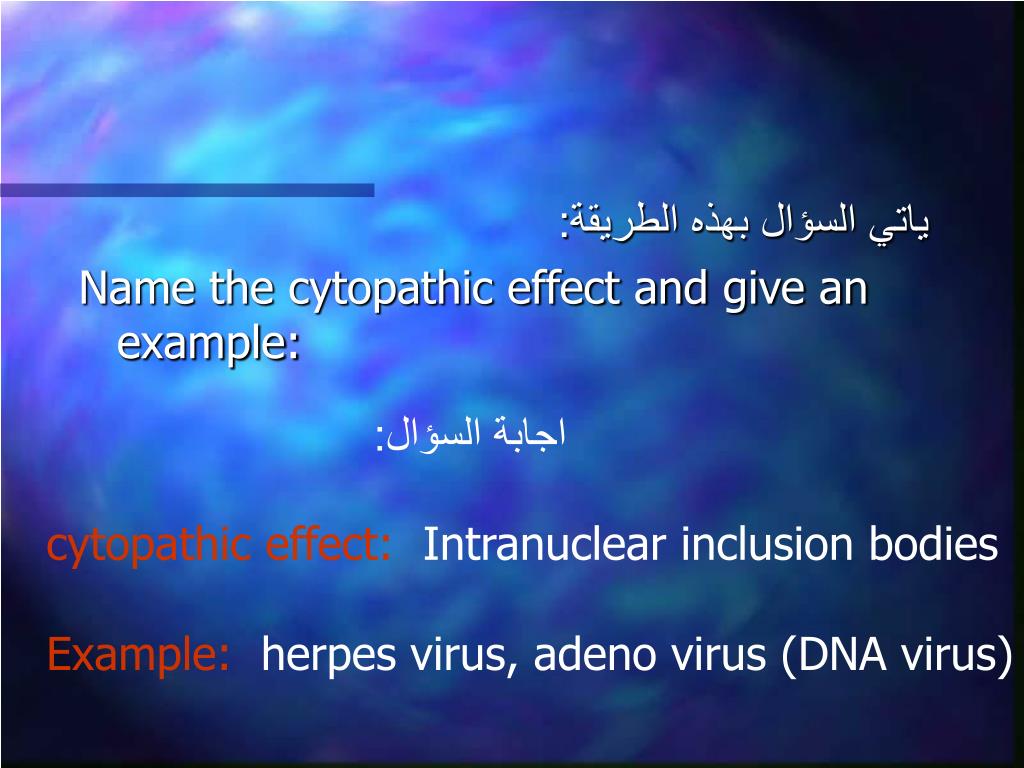 ياتي السؤال بهذه الطريقة:

Name the cytopathic effect and give an example:

اجابة السؤال:

cytopathic effect: Intranuclear inclusion bodies

Example: herpes virus, adeno virus (DNA virus)